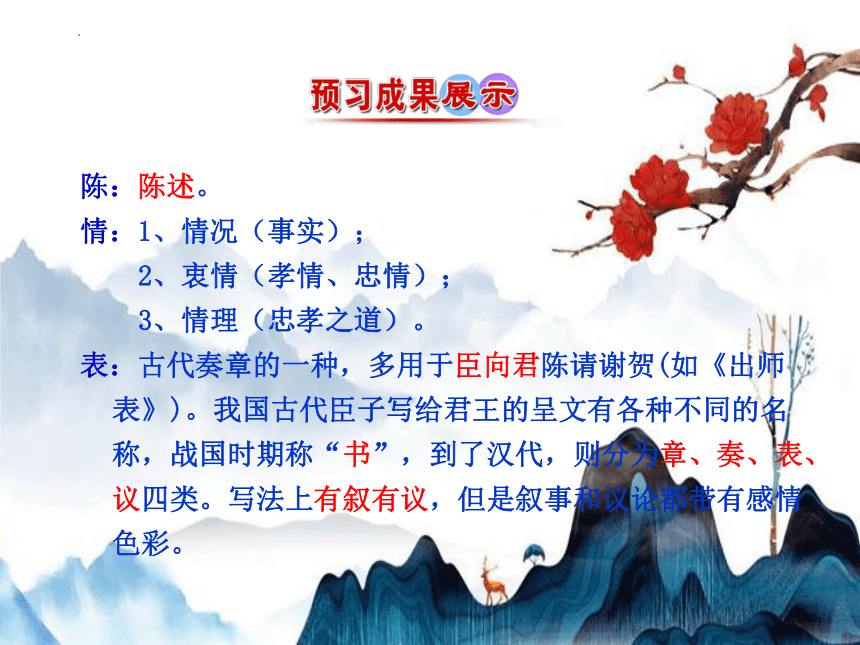 预习成果展示

陈：陈述。

情：1、情况（事实）；
2、衷情（孝情、忠情）；
3、情理（忠孝之道）。

表：古代奏章的一种，多用于臣向君陈请谢贺(如《出师表》)。我国古代臣子写给君王的呈文有各种不同的名称，战国时期称“书”，到了汉代，则分为章、奏、表、议四类。写法上有叙有议，但是叙事和议论都带有感情色彩。